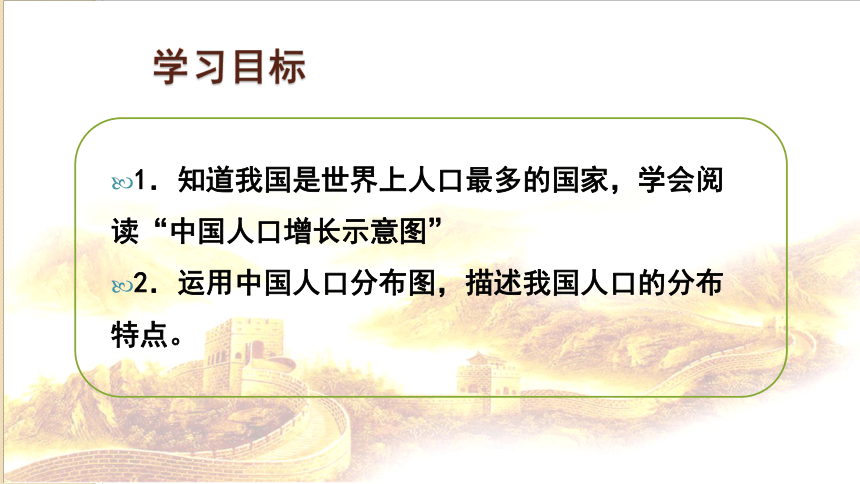 学习目标

1．知道我国是世界上人口最多的国家，学会阅读“中国人口增长示意图”

2．运用中国人口分布图，描述我国人口的分布特点。